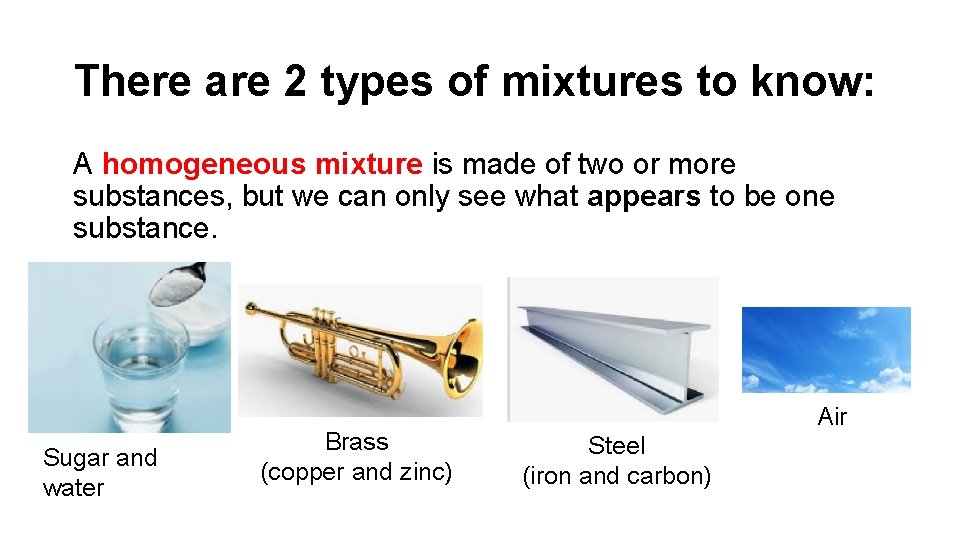 There are 2 types of mixtures to know:

A homogeneous mixture is made of two or more substances, but we can only see what appears to be one substance.

Sugar and water

Brass
(copper and zinc)

Steel
(iron and carbon)

Air